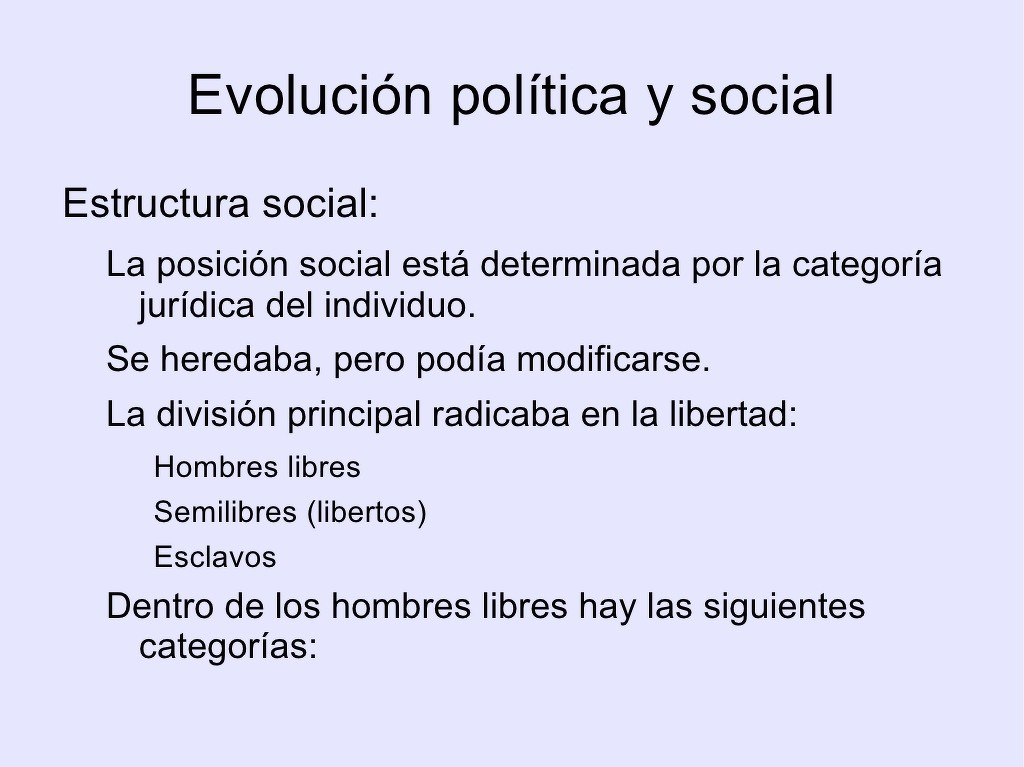 Evolución política y social

Estructura social:

La posición social está determinada por la categoría jurídica del individuo.

Se heredaba, pero podía modificarse.

La división principal radicaba en la libertad:

Hombres libres

Semilibres (libertos)

Esclavos

Dentro de los hombres libres hay las siguientes categorías: